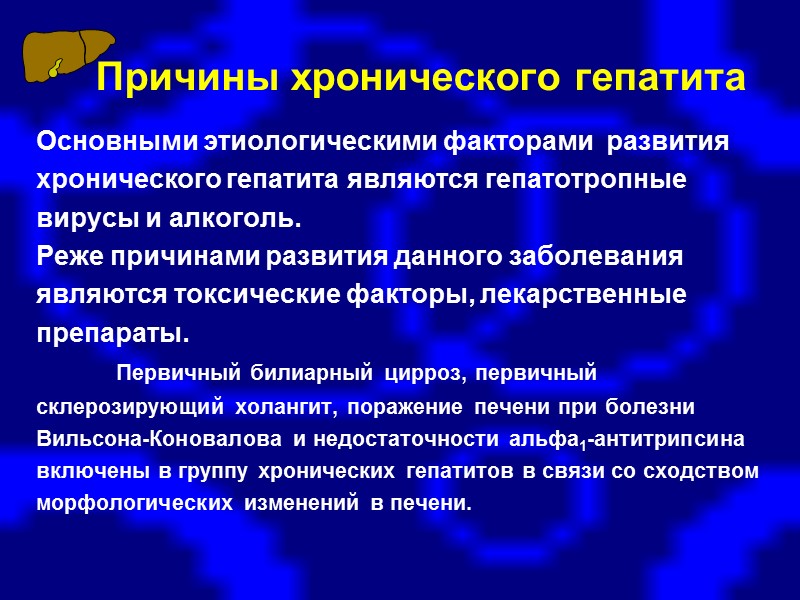 Причины хронического гепатита

Основными этиологическими факторами развития хронического гепатита являются гепатотропные вирусы и алкоголь.
Реже причинами развития данного заболевания являются токсические факторы, лекарственные препараты.

Первичный билиарный цирроз, первичный склерозирующий холангит, поражение печени при болезни Вильсона-Коновалова и недостаточности альфа$_1$-антитрипсина включены в группу хронических гепатитов в связи со сходством морфологических изменений в печени.